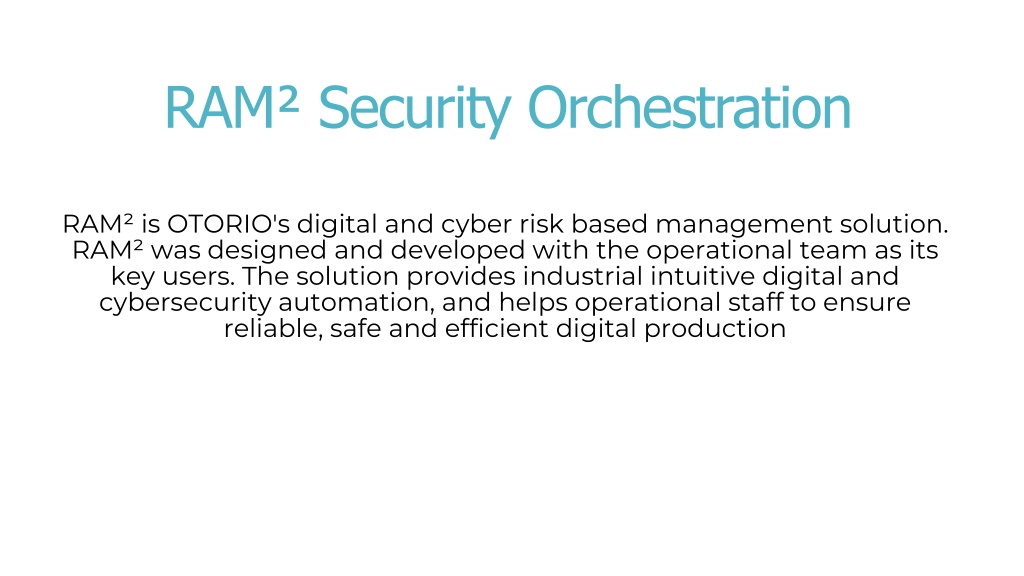 RAM² Security Orchestration

RAM² is OTORIO's digital and cyber risk based management solution. RAM² was designed and developed with the operational team as its key users. The solution provides industrial intuitive digital and cybersecurity automation, and helps operational staff to ensure reliable, safe and efficient digital production